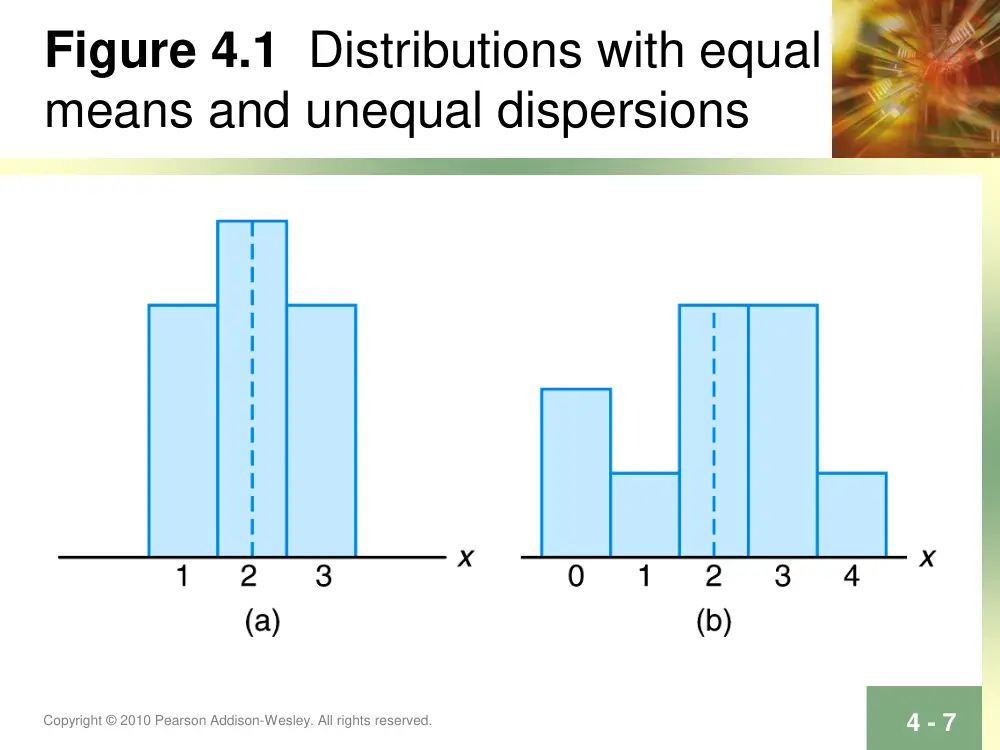 Figure 4.1 Distributions with equal means and unequal dispersions

1 2 3 x
(a)

0 1 2 3 4 x
(b)

Copyright © 2010 Pearson Addison-Wesley. All rights reserved.

4 - 7